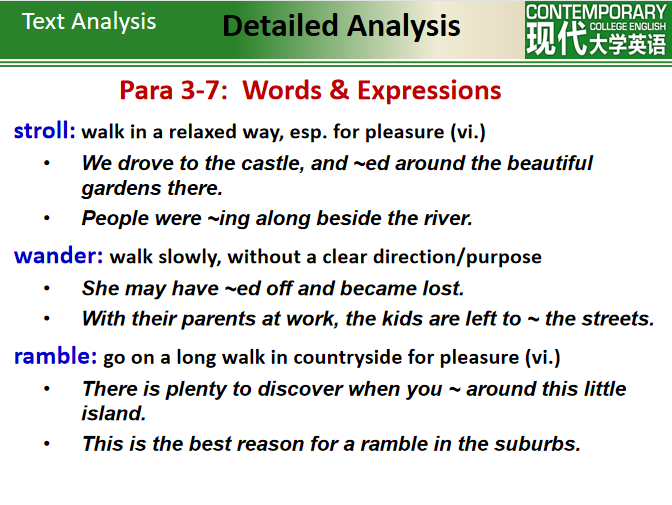 Text Analysis

Detailed Analysis

CONTEMPORARY COLLEGE ENGLISH 现代大学英语

Para 3-7: Words & Expressions

stroll: walk in a relaxed way, esp. for pleasure (vi.)

• We drove to the castle, and ~ed around the beautiful gardens there.

• People were ~ing along beside the river.

wander: walk slowly, without a clear direction/purpose

• She may have ~ed off and became lost.

• With their parents at work, the kids are left to ~ the streets.

ramble: go on a long walk in countryside for pleasure (vi.)

• There is plenty to discover when you ~ around this little island.

• This is the best reason for a ramble in the suburbs.